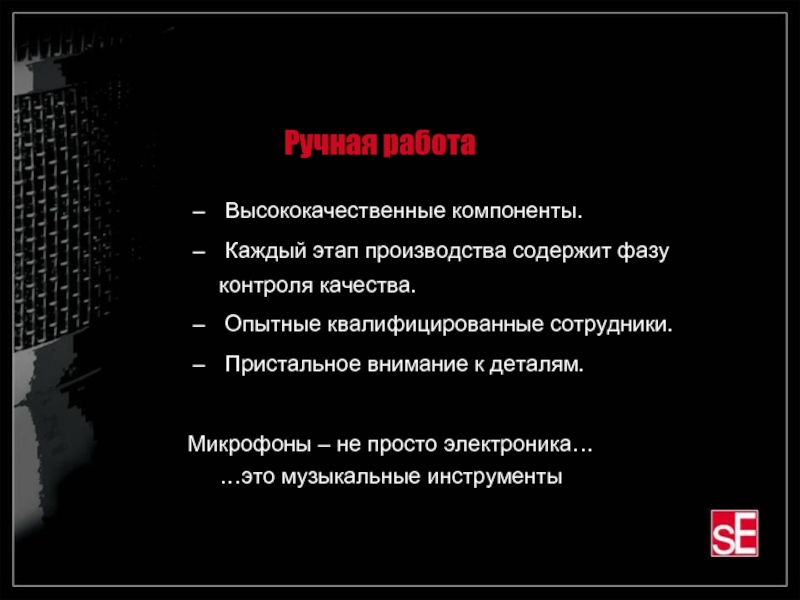 Ручная работа

– Высококачественные компоненты.

– Каждый этап производства содержит фазу контроля качества.

– Опытные квалифицированные сотрудники.

– Пристальное внимание к деталям.

Микрофоны – не просто электроника…
…это музыкальные инструменты

sE